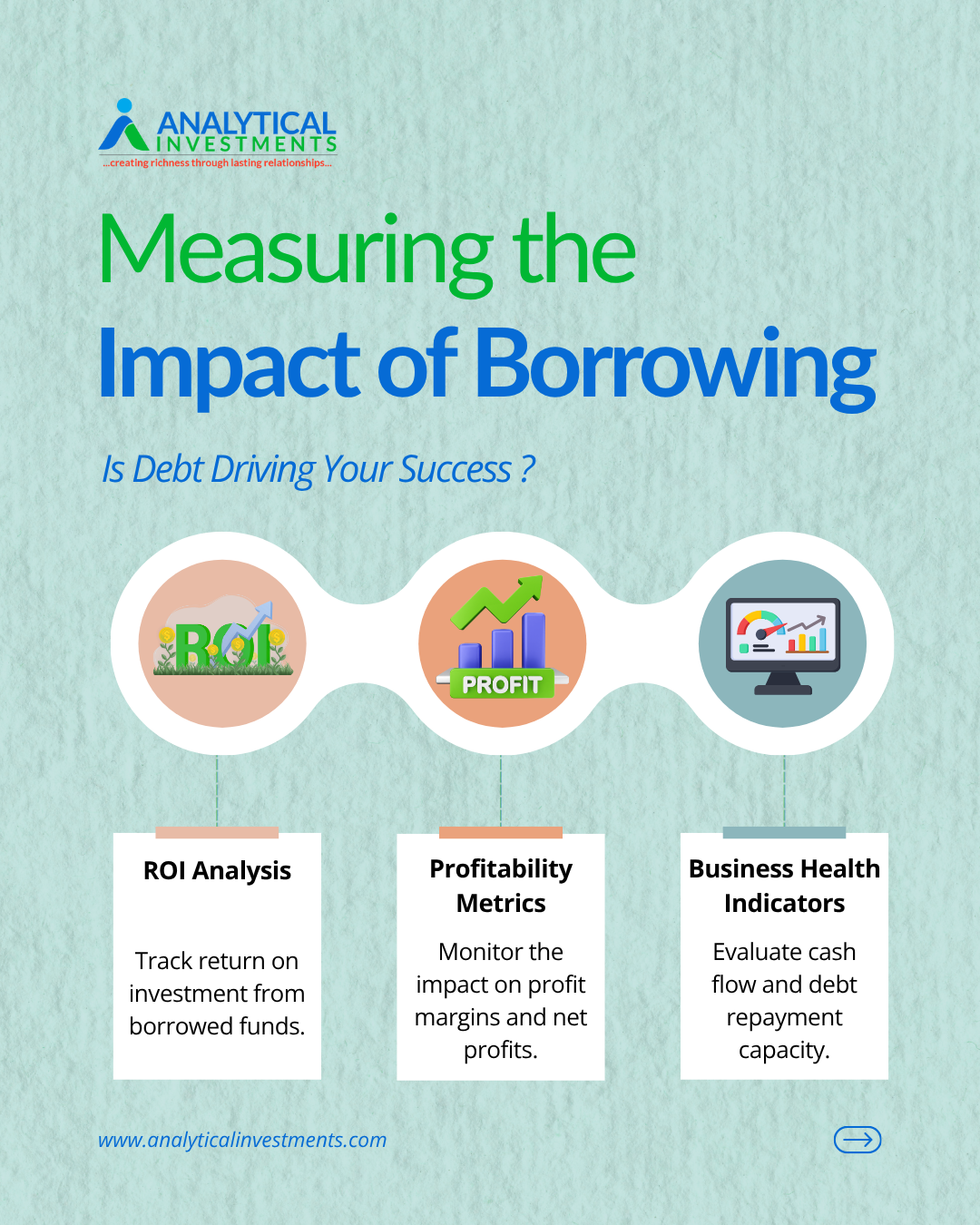 ANALYTICAL INVESTMENTS
...creating richness through lasting relationships...

Measuring the Impact of Borrowing

Is Debt Driving Your Success ?

ROI

PROFIT

ROI Analysis

Track return on investment from borrowed funds.

Profitability Metrics

Monitor the impact on profit margins and net profits.

Business Health Indicators

Evaluate cash flow and debt repayment capacity.

www.analyticalinvestments.com